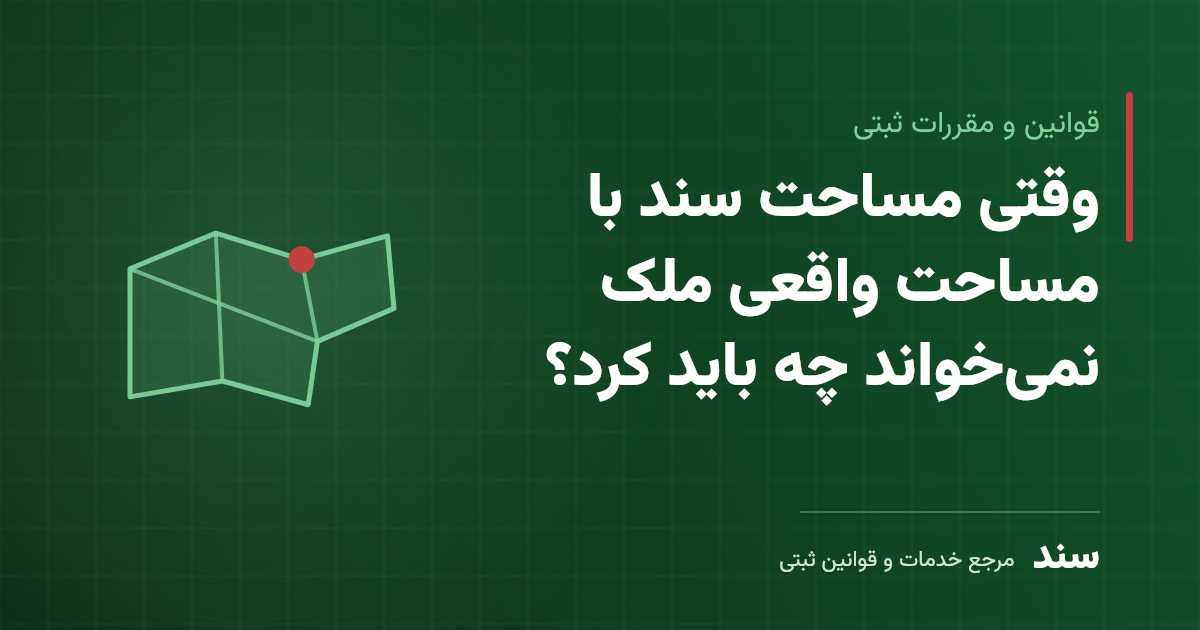 قوانین و مقررات ثبتی

وقتی مساحت سند با مساحت واقعی ملک نمی‌خواند چه باید کرد؟

سند مرجع خدمات و قوانین ثبتی